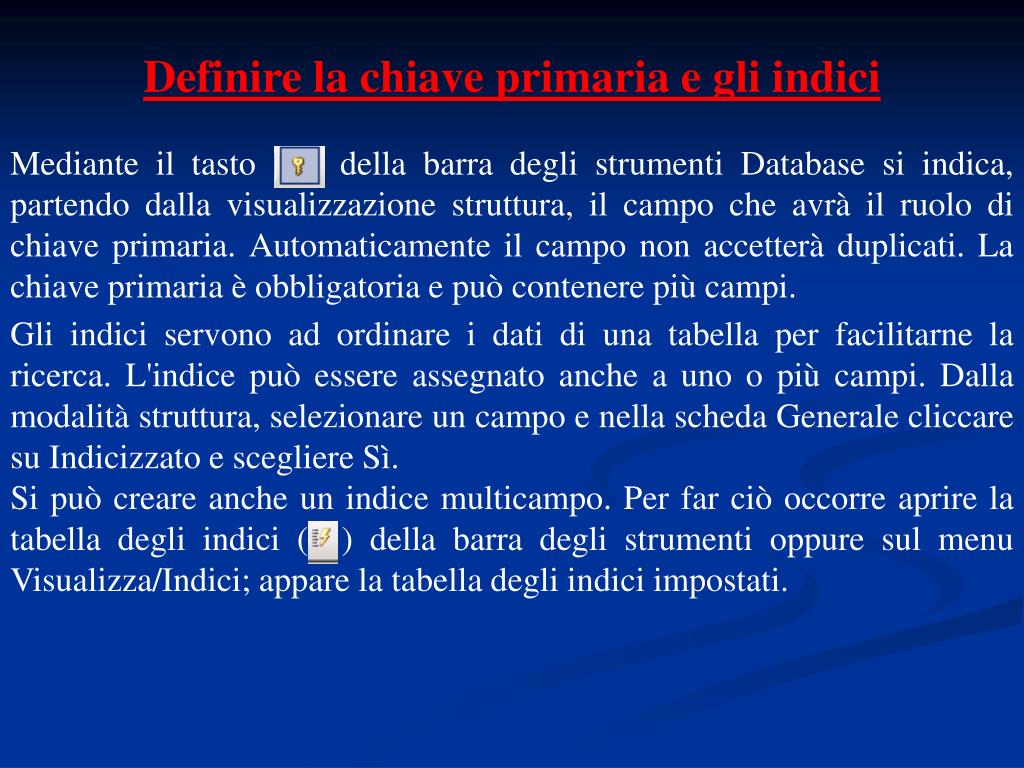 Definire la chiave primaria e gli indici

Mediante il tasto della barra degli strumenti Database si indica, partendo dalla visualizzazione struttura, il campo che avrà il ruolo di chiave primaria. Automaticamente il campo non accetterà duplicati. La chiave primaria è obbligatoria e può contenere più campi.

Gli indici servono ad ordinare i dati di una tabella per facilitarne la ricerca. L'indice può essere assegnato anche a uno o più campi. Dalla modalità struttura, selezionare un campo e nella scheda Generale cliccare su Indicizzato e scegliere Sì.
Si può creare anche un indice multicampo. Per far ciò occorre aprire la tabella degli indici ( ) della barra degli strumenti oppure sul menu Visualizza/Indici; appare la tabella degli indici impostati.